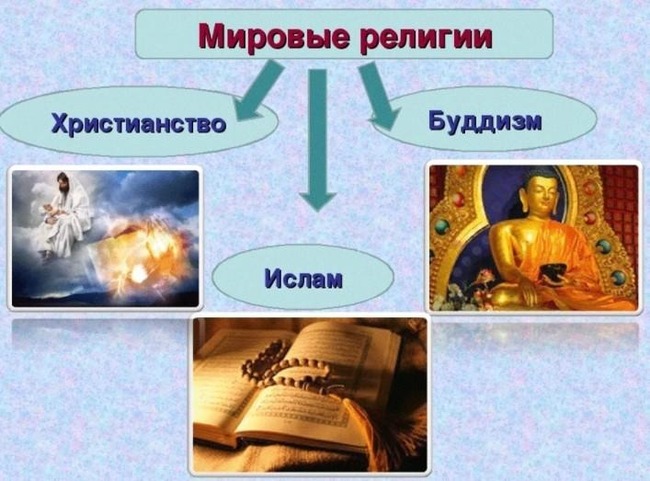 Мировые религии

Христианство

Буддизм

Ислам